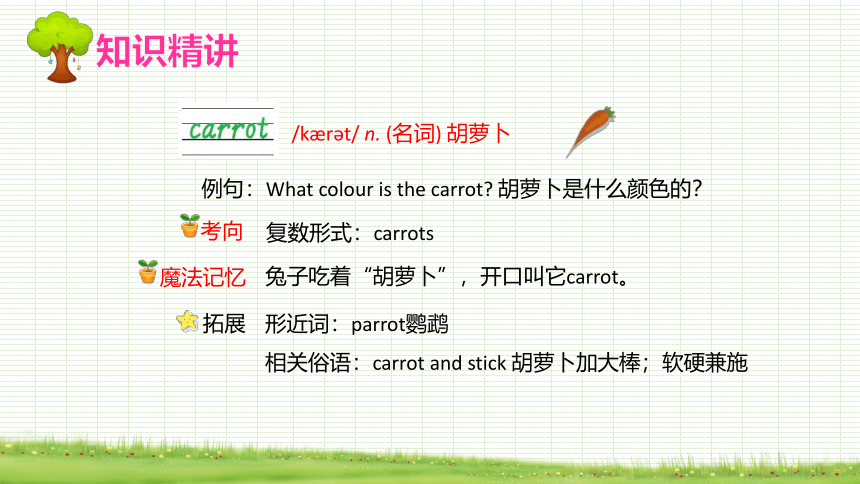 知识精讲

carrot /kærət/ n. (名词) 胡萝卜

例句：What colour is the carrot? 胡萝卜是什么颜色的?

考向 复数形式：carrots

魔法记忆 兔子吃着“胡萝卜”，开口叫它carrot。

拓展 形近词：parrot鹦鹉

相关俗语：carrot and stick 胡萝卜加大棒；软硬兼施